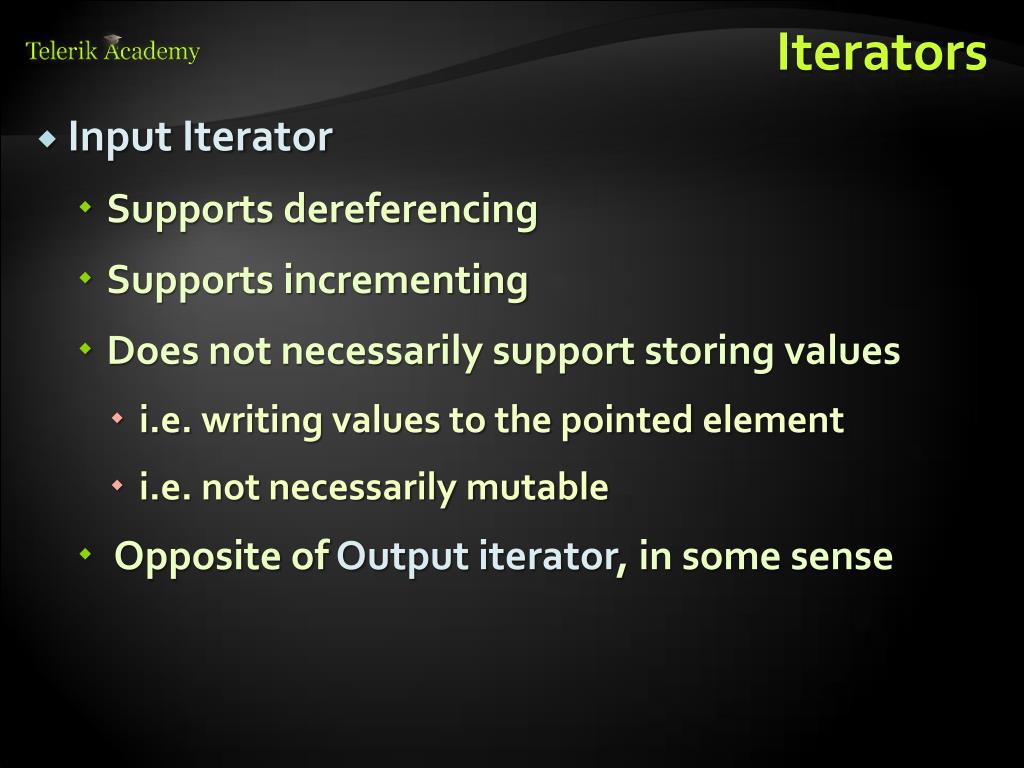 Telerik Academy

Iterators

Input Iterator

Supports dereferencing

Supports incrementing

Does not necessarily support storing values

i.e. writing values to the pointed element

i.e. not necessarily mutable

Opposite of Output iterator, in some sense